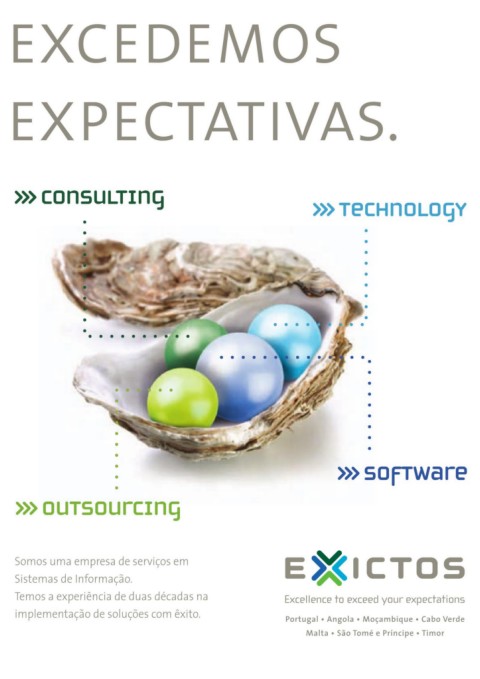 EXCEDEMOS EXPECTATIVAS.

>>> CONSULTING

>>> TECHNOLOGY

>>> SOFTWARE

>>> OUTSOURCING

Somos uma empresa de serviços em Sistemas de Informação.
Temos a experiência de duas décadas na implementação de soluções com êxito.

EXICTOS
Excellence to exceed your expectations
Portugal • Angola • Moçambique • Cabo Verde
Malta • São Tomé e Príncipe • Timor